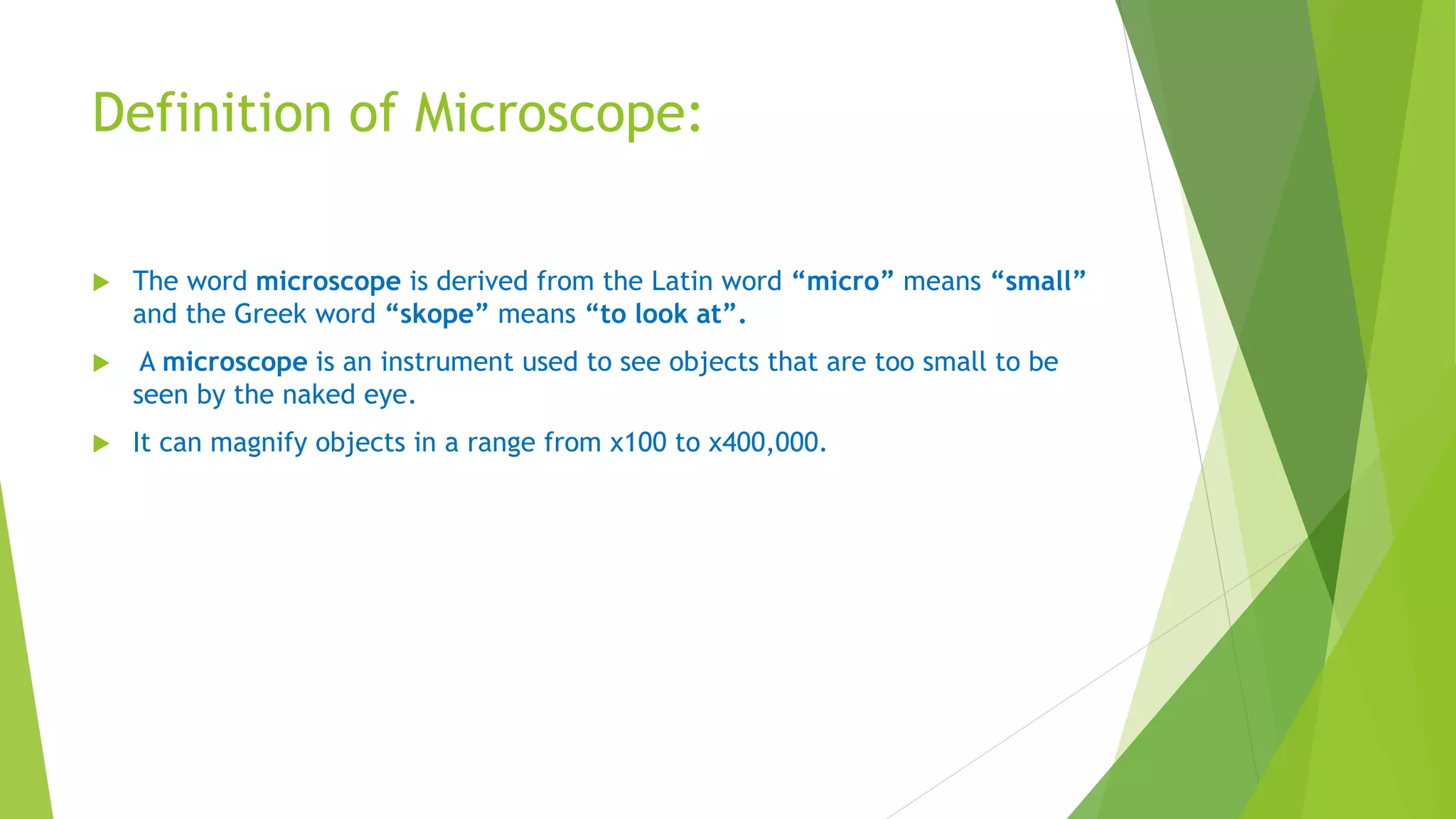 Definition of Microscope:

The word microscope is derived from the Latin word “micro” means “small” and the Greek word “skope” means “to look at”.

A microscope is an instrument used to see objects that are too small to be seen by the naked eye.

It can magnify objects in a range from x100 to x400,000.